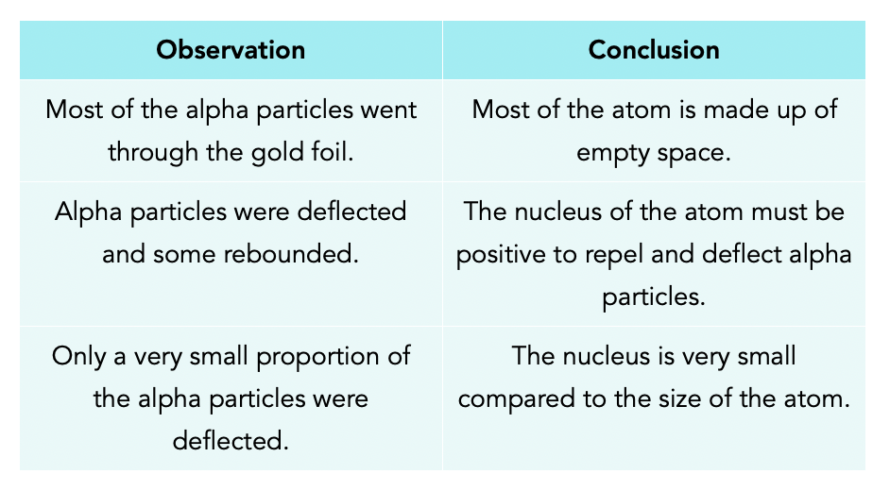 | Observation | Conclusion |
|---|---|
| Most of the alpha particles went through the gold foil. | Most of the atom is made up of empty space. |
| Alpha particles were deflected and some rebounded. | The nucleus of the atom must be positive to repel and deflect alpha particles. |
| Only a very small proportion of the alpha particles were deflected. | The nucleus is very small compared to the size of the atom. |